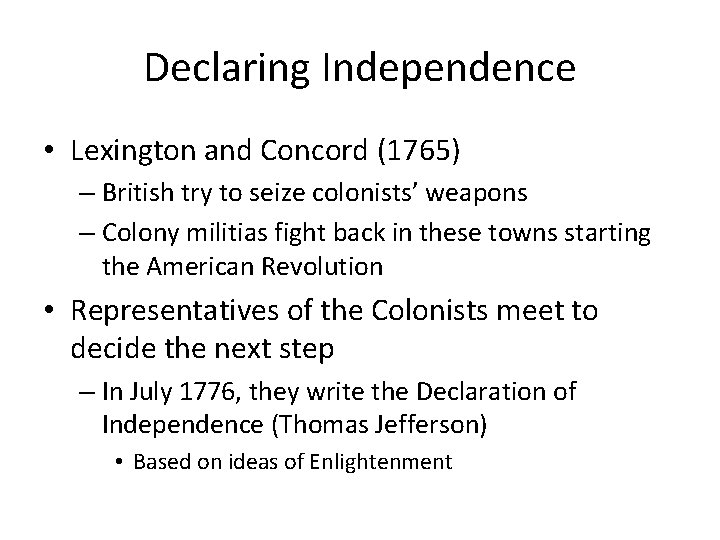 Declaring Independence

• Lexington and Concord (1765)
– British try to seize colonists' weapons
– Colony militias fight back in these towns starting the American Revolution

• Representatives of the Colonists meet to decide the next step
– In July 1776, they write the Declaration of Independence (Thomas Jefferson)
• Based on ideas of Enlightenment